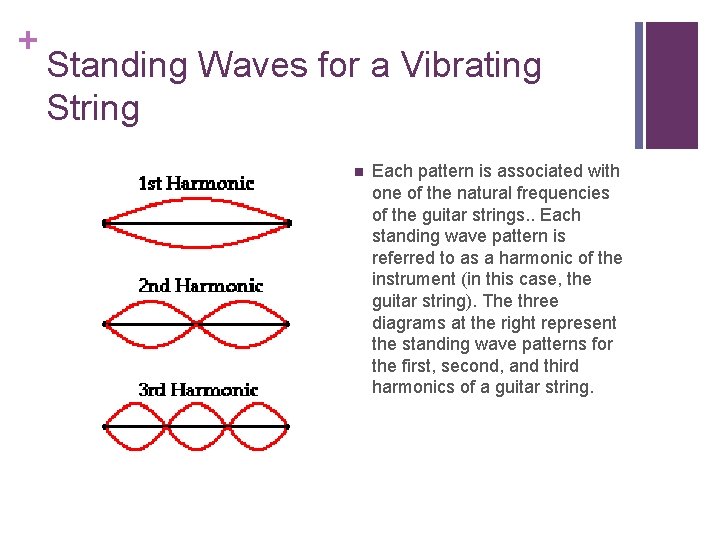 +
Standing Waves for a Vibrating String

1st Harmonic

2nd Harmonic

3rd Harmonic

Each pattern is associated with one of the natural frequencies of the guitar strings.. Each standing wave pattern is referred to as a harmonic of the instrument (in this case, the guitar string). The three diagrams at the right represent the standing wave patterns for the first, second, and third harmonics of a guitar string.